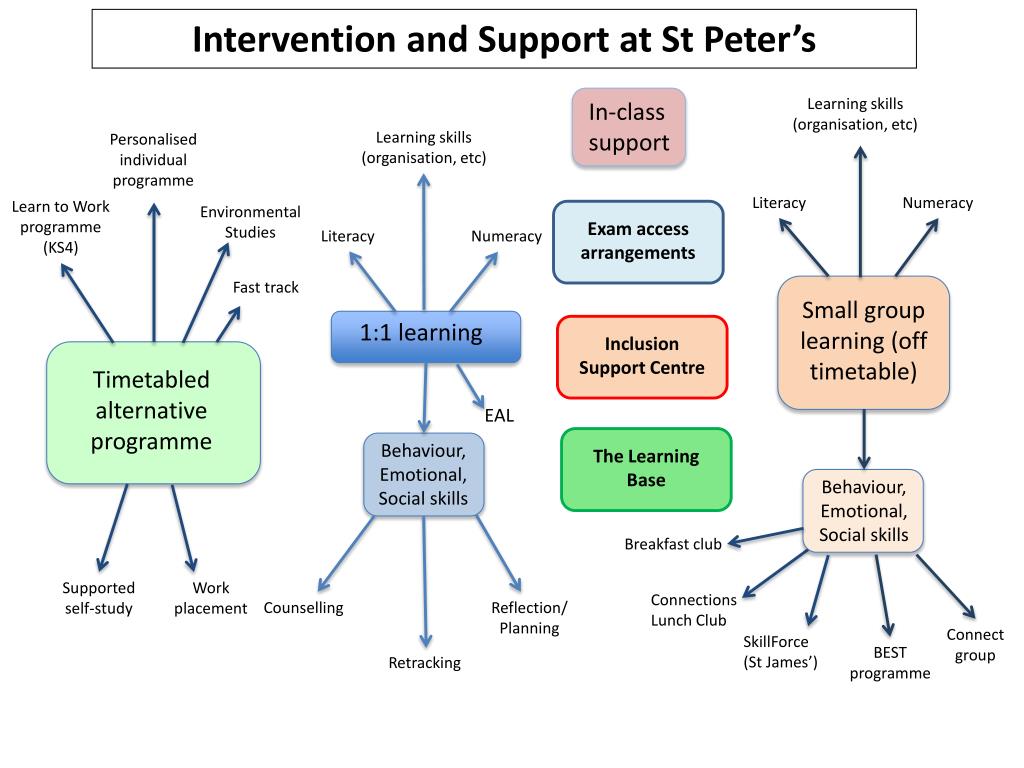 Intervention and Support at St Peter's

Timetabled alternative programme

Learn to Work programme (KS4)

Personalised individual programme

Environmental Studies

Fast track

Supported self-study

Work placement

1:1 learning

Learning skills (organisation, etc)

Literacy

Numeracy

EAL

Behaviour, Emotional, Social skills

Counselling

Retracking

Reflection/ Planning

In-class support

Exam access arrangements

Inclusion Support Centre

The Learning Base

Small group learning (off timetable)

Learning skills (organisation, etc)

Literacy

Numeracy

Behaviour, Emotional, Social skills

Breakfast club

Connections Lunch Club

SkillForce (St James')

BEST programme

Connect group